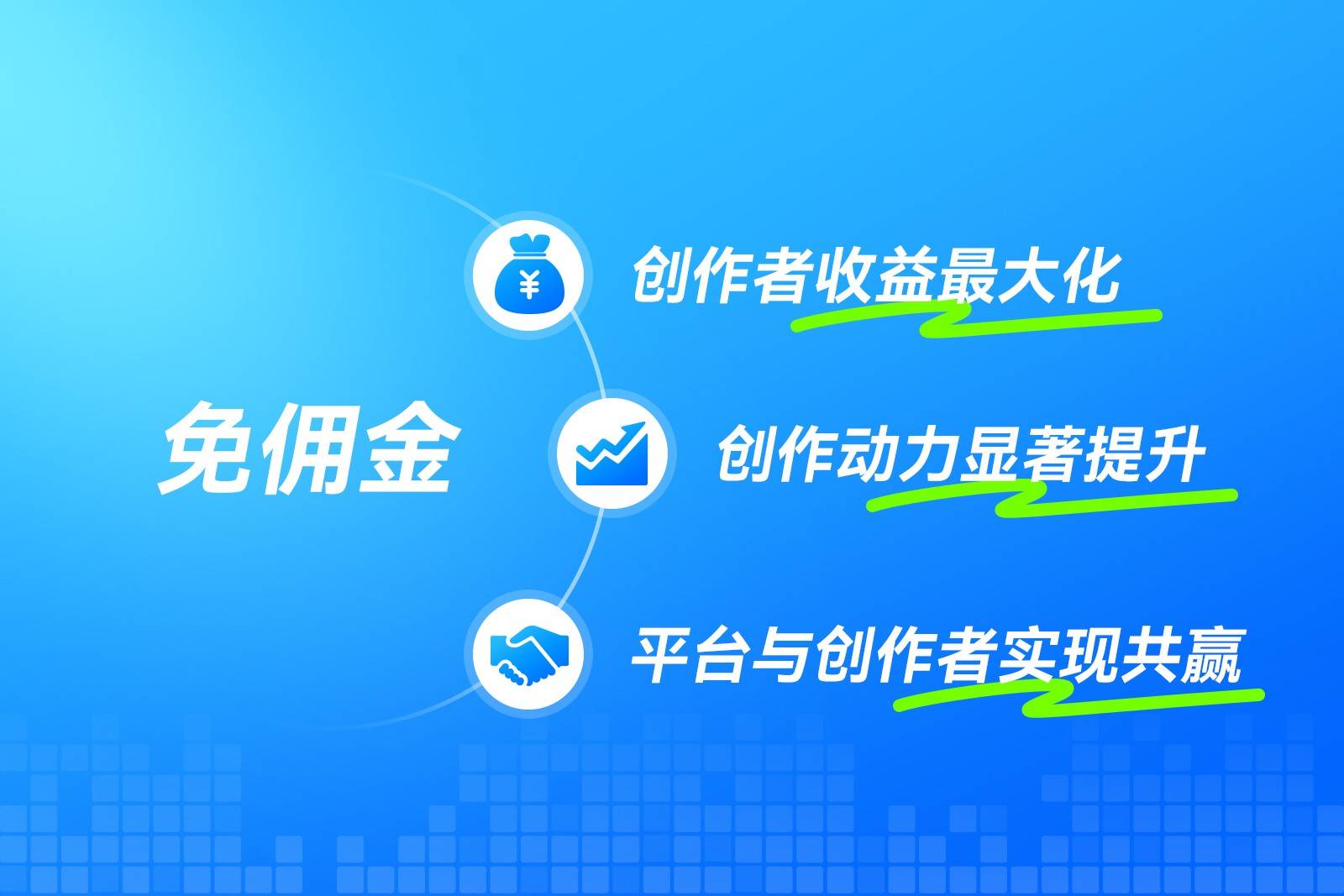 免佣金

¥

创作者收益最大化

创作动力显著提升

平台与创作者实现共赢